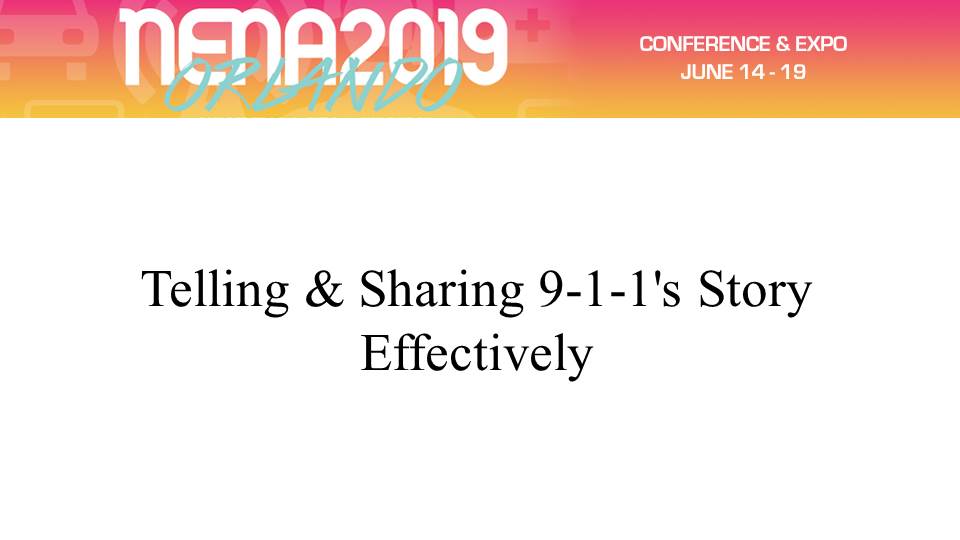 NENA2019
ORLANDO

CONFERENCE & EXPO
JUNE 14 - 19

Telling & Sharing 9-1-1's Story Effectively